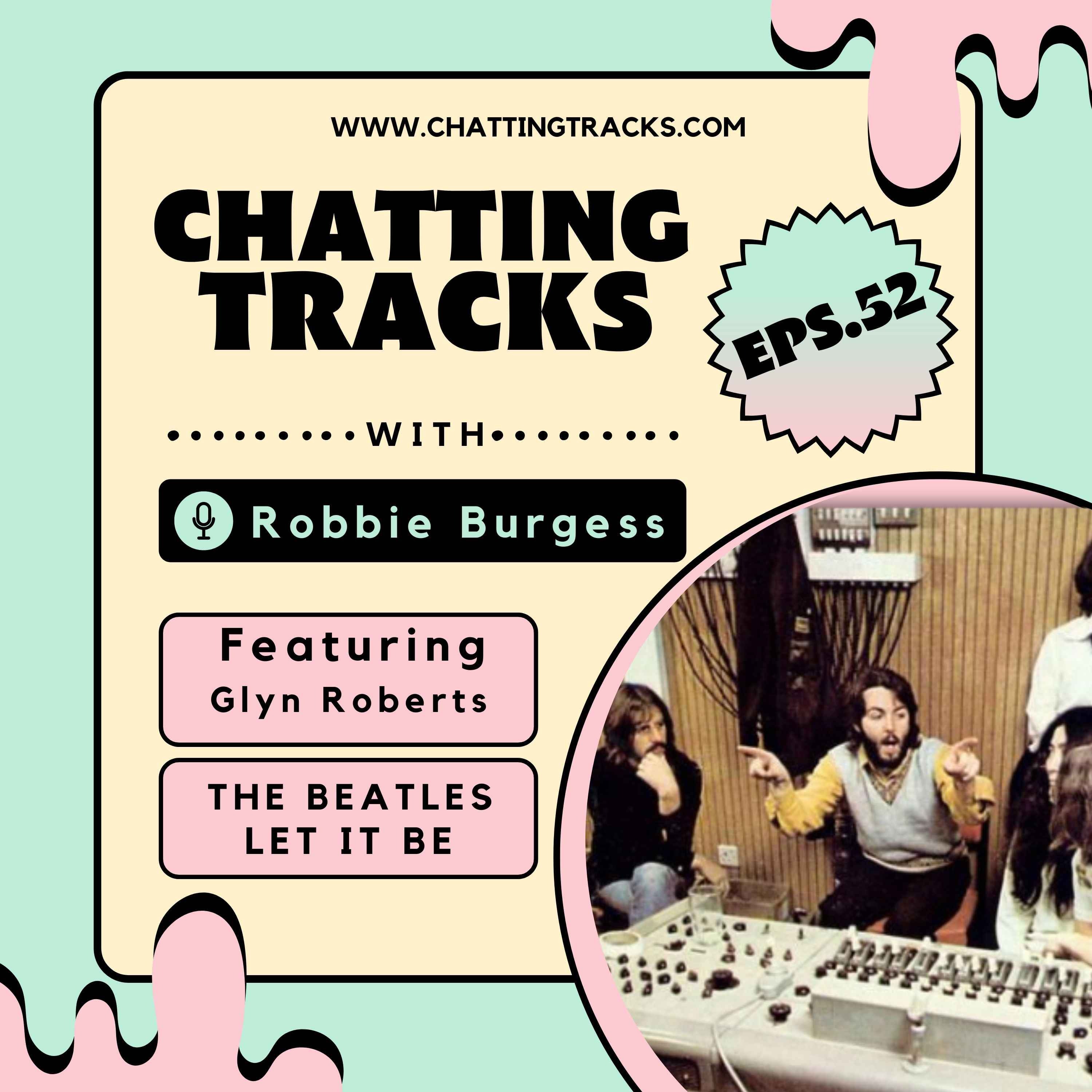 WWW.CHATTINGTRACKS.COM

CHATTING TRACKS

EPS.52

WITH

Robbie Burgess

Featuring
Glyn Roberts

THE BEATLES
LET IT BE